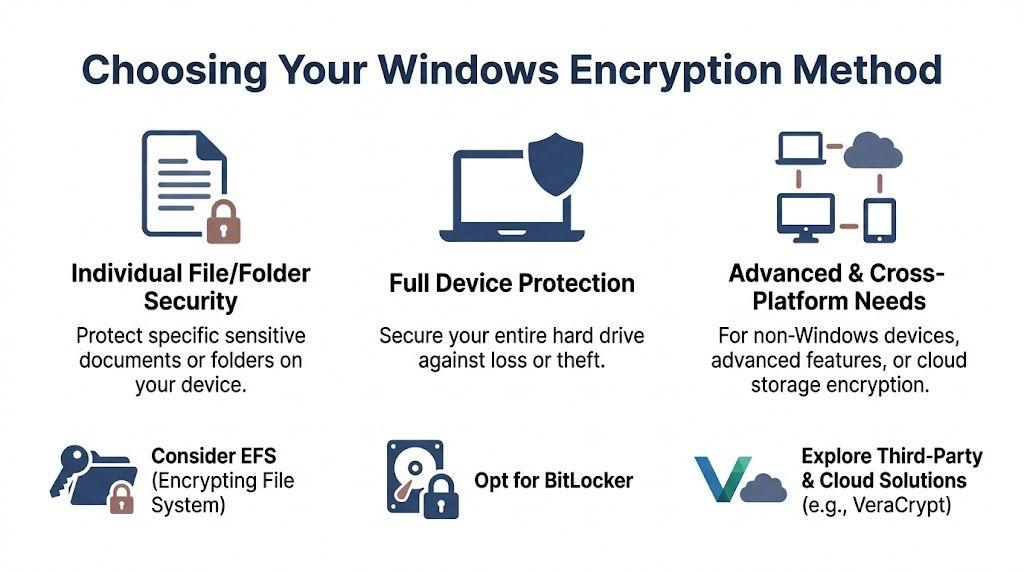 Choosing Your Windows Encryption Method

Individual File/Folder Security

Protect specific sensitive documents or folders on your device.

Consider EFS (Encrypting File System)

Full Device Protection

Secure your entire hard drive against loss or theft.

Opt for BitLocker

Advanced & Cross-Platform Needs

For non-Windows devices, advanced features, or cloud storage encryption.

Explore Third-Party & Cloud Solutions (e.g., VeraCrypt)